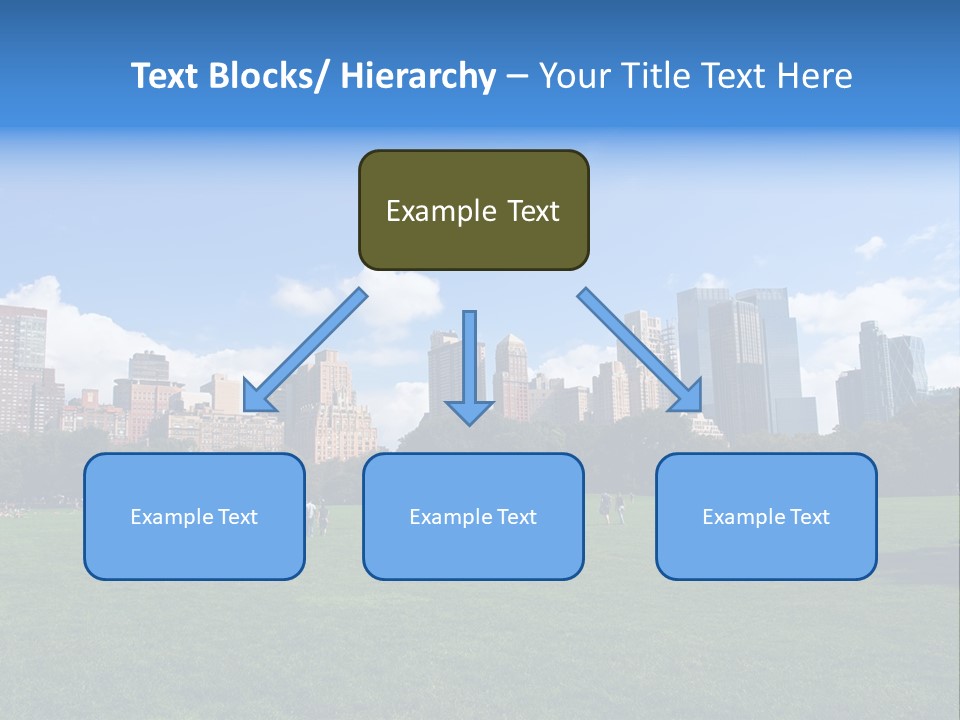 Text Blocks/ Hierarchy – Your Title Text Here

Example Text

Example Text

Example Text

Example Text